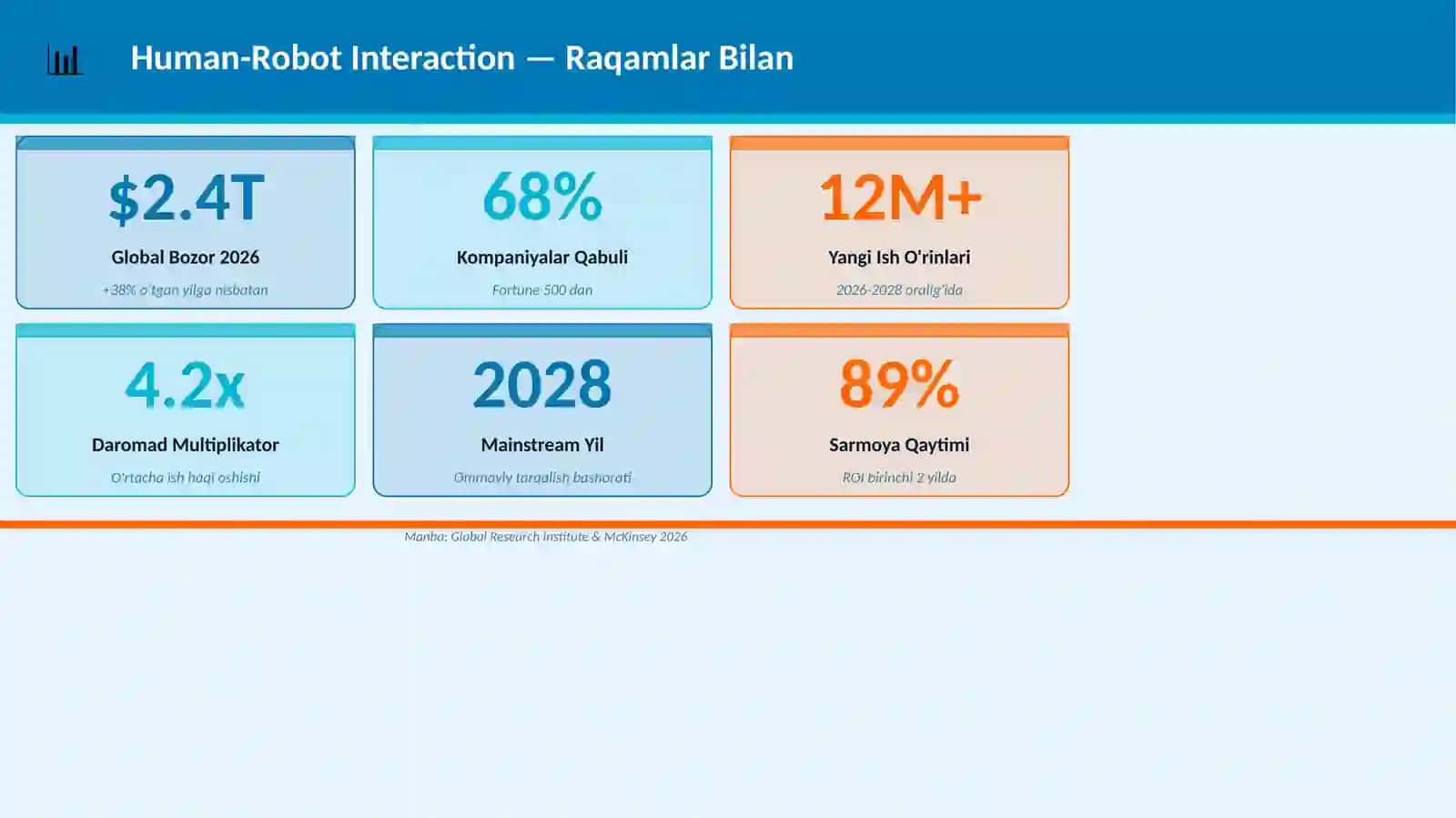 Human-Robot Interaction — Raqamlar Bilan

$2.4T
Global Bozor 2026
+38% o'tgan yilga nisbatan

68%
Kompaniyalar Qabuli
Fortune 500 dan

12M+
Yangi Ish O'rinlari
2026-2028 oralig'ida

4.2x
Daromad Multiplikator
O'rtacha ish haqi oshishi

2028
Mainstream Yil
Ommaviy tarqalish bashorati

89%
Sarmoya Qaytimi
ROI birinchi 2 yilda

Manba: Global Research Institute & McKinsey 2026